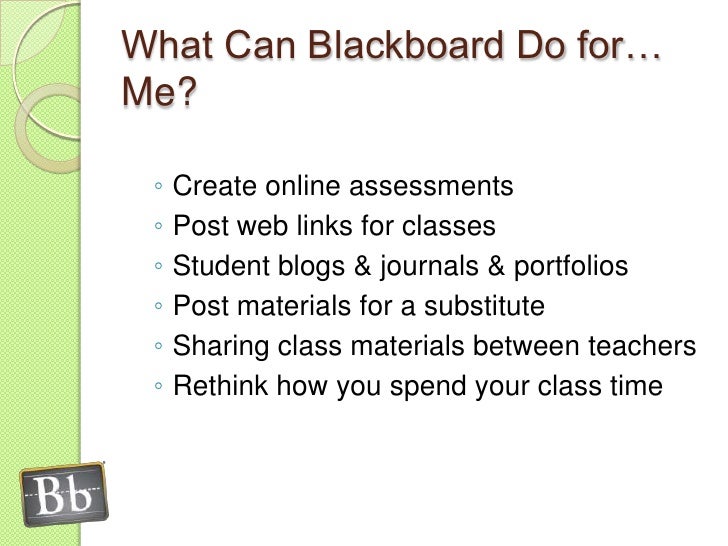 What Can Blackboard Do for… Me?

◦ Create online assessments
◦ Post web links for classes
◦ Student blogs & journals & portfolios
◦ Post materials for a substitute
◦ Sharing class materials between teachers
◦ Rethink how you spend your class time

Bb